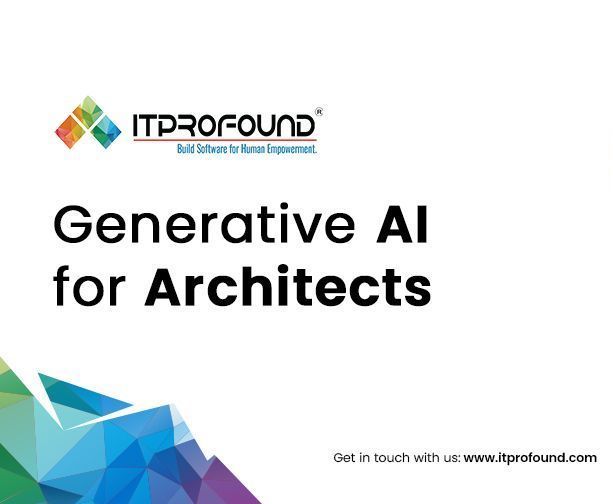 ITPROFOUND®
Build Software for Human Empowerment.

Generative AI for Architects

Get in touch with us: www.itprofound.com